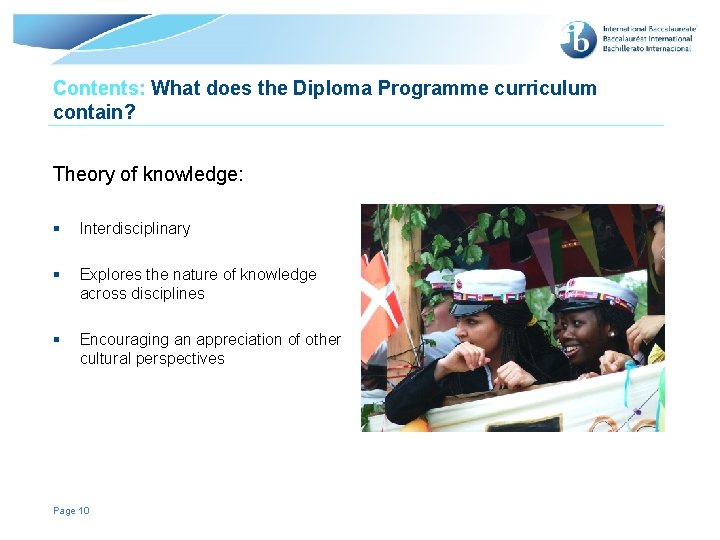 ib
International Baccalaureate
Baccalauréat International
Bachillerato Internacional

Contents: What does the Diploma Programme curriculum contain?

Theory of knowledge:

▪ Interdisciplinary

▪ Explores the nature of knowledge across disciplines

▪ Encouraging an appreciation of other cultural perspectives

Page 10